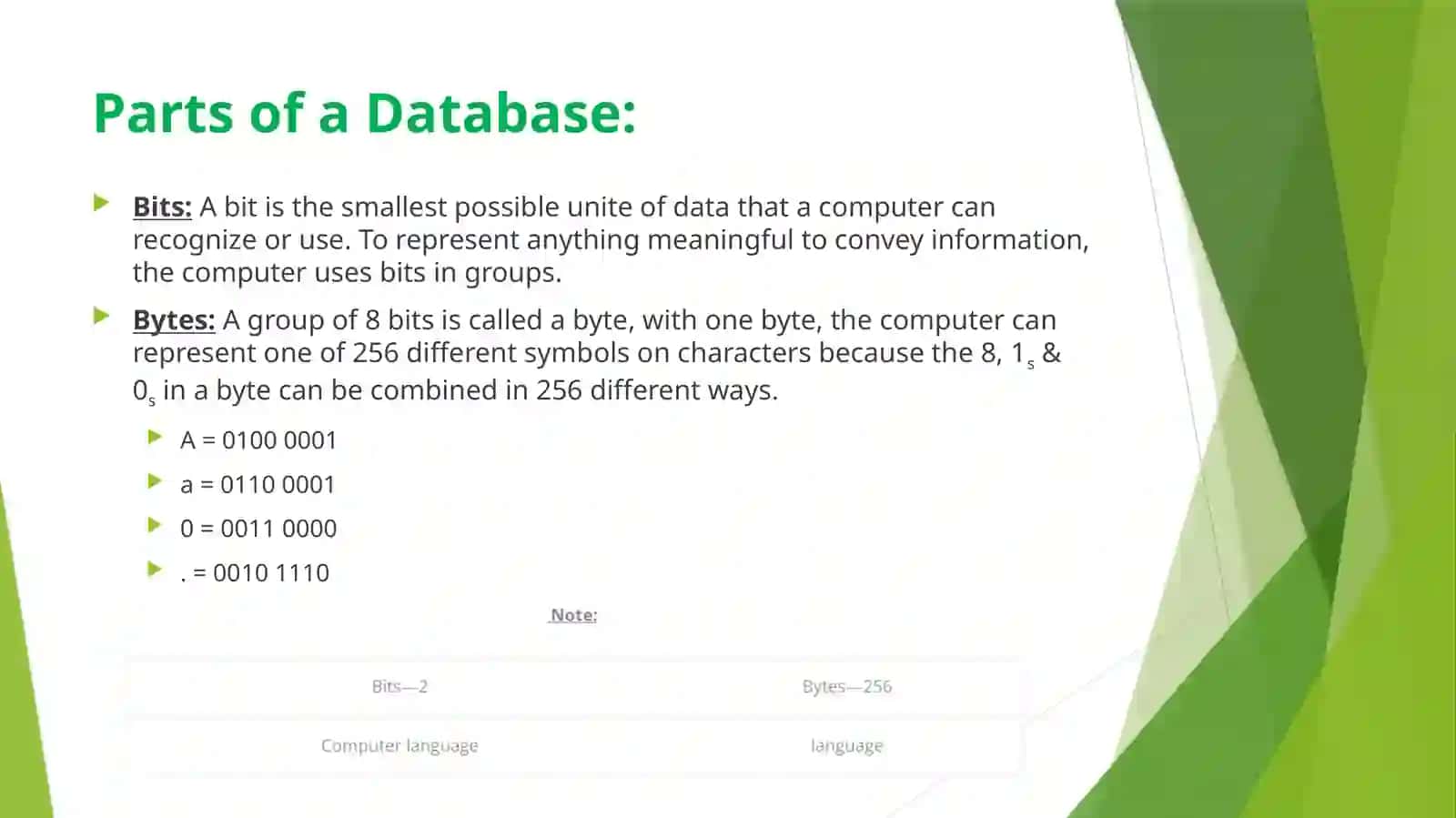 Parts of a Database:

Bits: A bit is the smallest possible unite of data that a computer can recognize or use. To represent anything meaningful to convey information, the computer uses bits in groups.

Bytes: A group of 8 bits is called a byte, with one byte, the computer can represent one of 256 different symbols on characters because the 8, $1_s$ & $0_s$ in a byte can be combined in 256 different ways.

A = 0100 0001

a = 0110 0001

0 = 0011 0000

. = 0010 1110

Note:

| Bits—2 | Bytes—256 |
|---|---|
| Computer language | language |